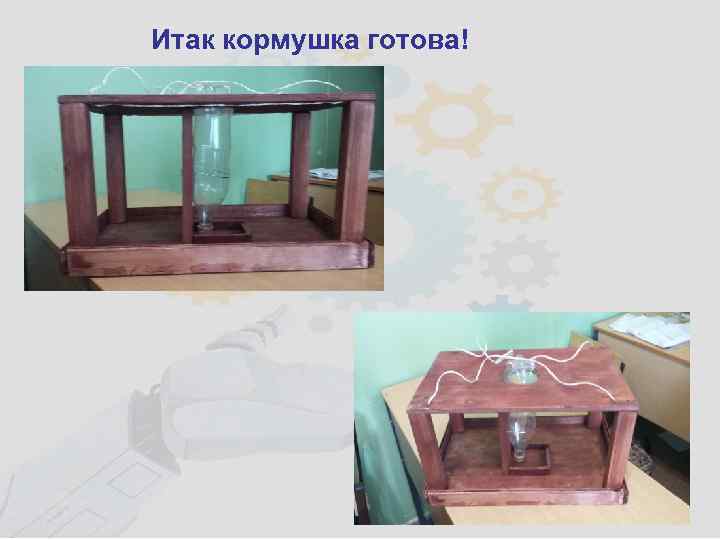 Итак кормушка готова!